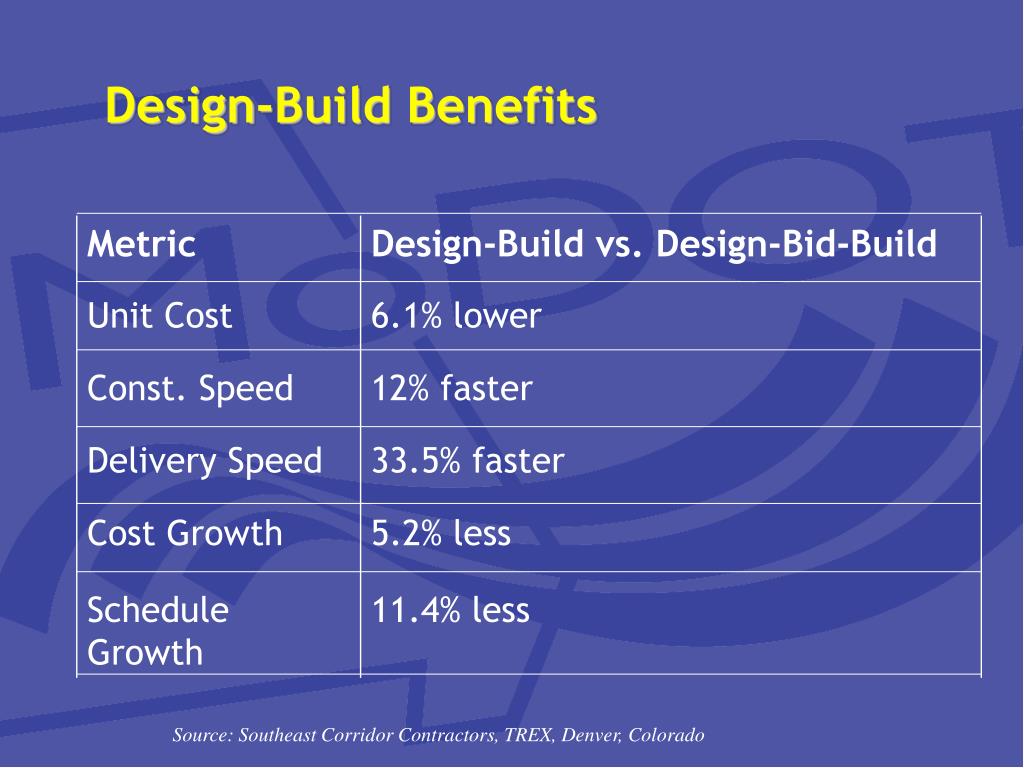 Design-Build Benefits

| Metric | Design-Build vs. Design-Bid-Build |
|---|---|
| Unit Cost | 6.1% lower |
| Const. Speed | 12% faster |
| Delivery Speed | 33.5% faster |
| Cost Growth | 5.2% less |
| Schedule Growth | 11.4% less |

Source: Southeast Corridor Contractors, TREX, Denver, Colorado